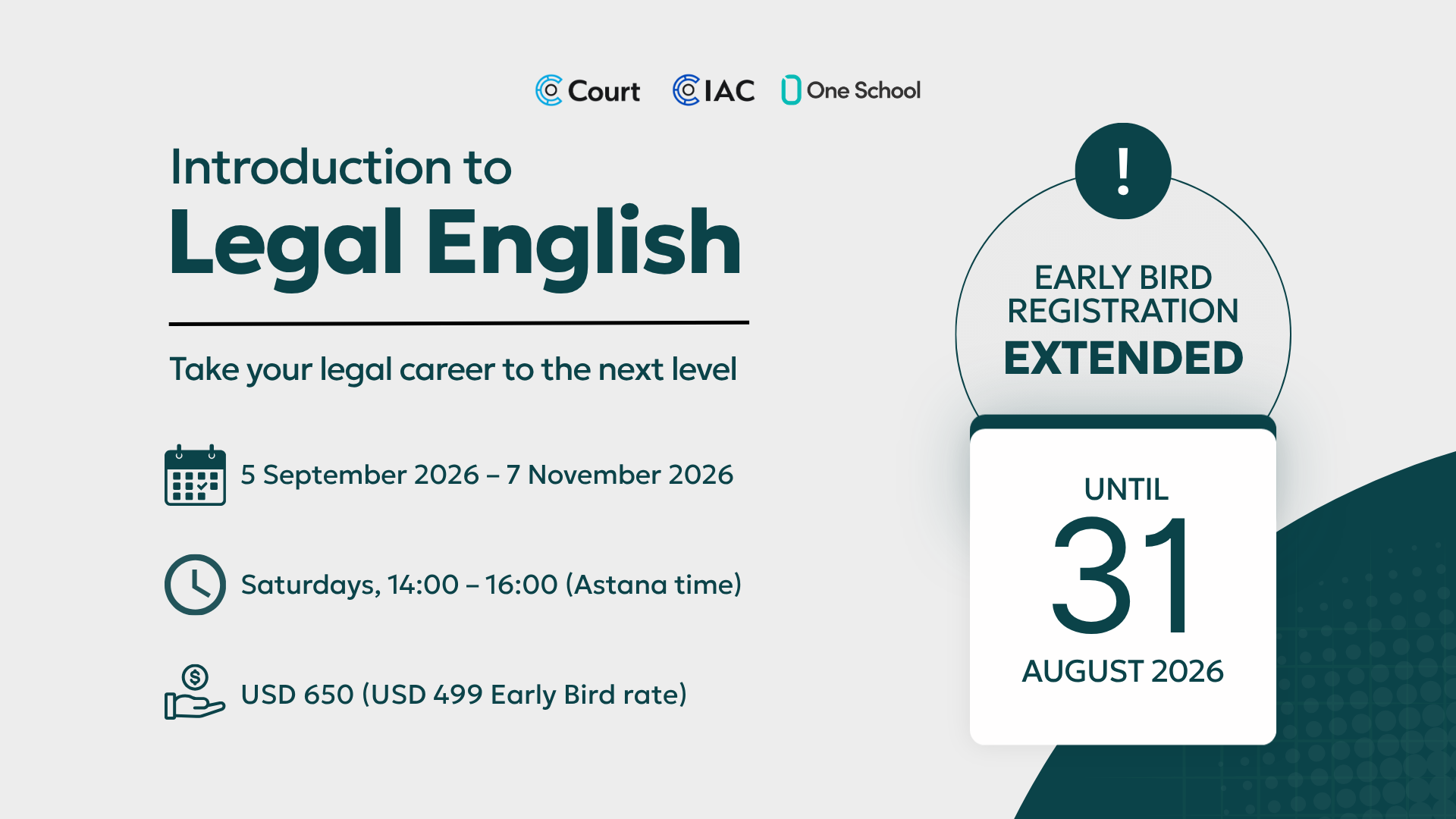 Court IAC One School

Introduction to
Legal English

Take your legal career to the next level

5 September 2026 – 7 November 2026

Saturdays, 14:00 – 16:00 (Astana time)

USD 650 (USD 499 Early Bird rate)

!

EARLY BIRD REGISTRATION EXTENDED

UNTIL
31
AUGUST 2026